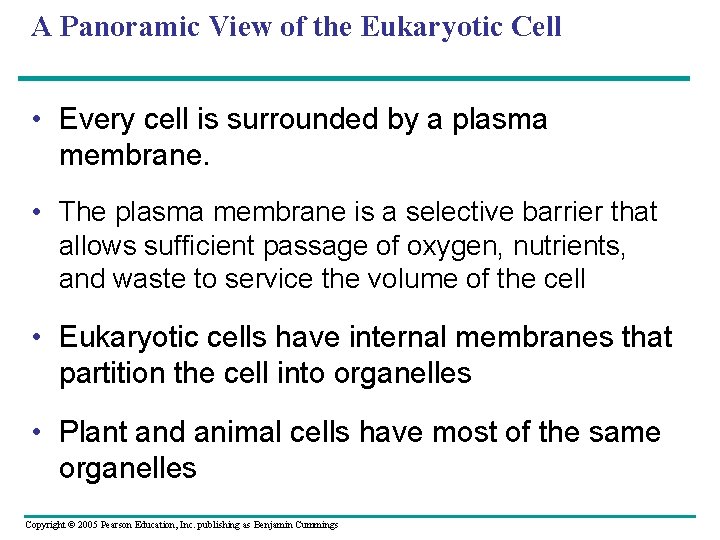 A Panoramic View of the Eukaryotic Cell

• Every cell is surrounded by a plasma membrane.

• The plasma membrane is a selective barrier that allows sufficient passage of oxygen, nutrients, and waste to service the volume of the cell

• Eukaryotic cells have internal membranes that partition the cell into organelles

• Plant and animal cells have most of the same organelles

Copyright © 2005 Pearson Education, Inc. publishing as Benjamin Cummings